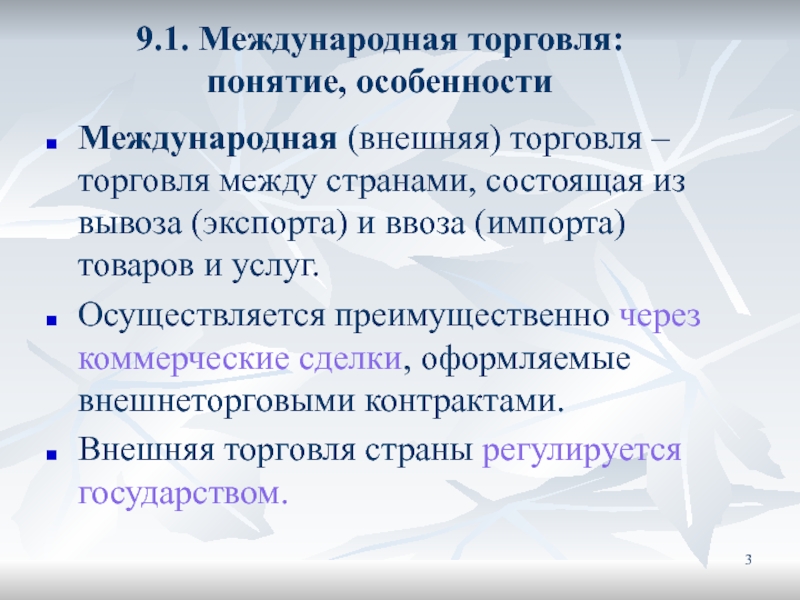 9.1. Международная торговля: понятие, особенности

Международная (внешняя) торговля – торговля между странами, состоящая из вывоза (экспорта) и ввоза (импорта) товаров и услуг.

Осуществляется преимущественно через коммерческие сделки, оформляемые внешнеторговыми контрактами.

Внешняя торговля страны регулируется государством.

3